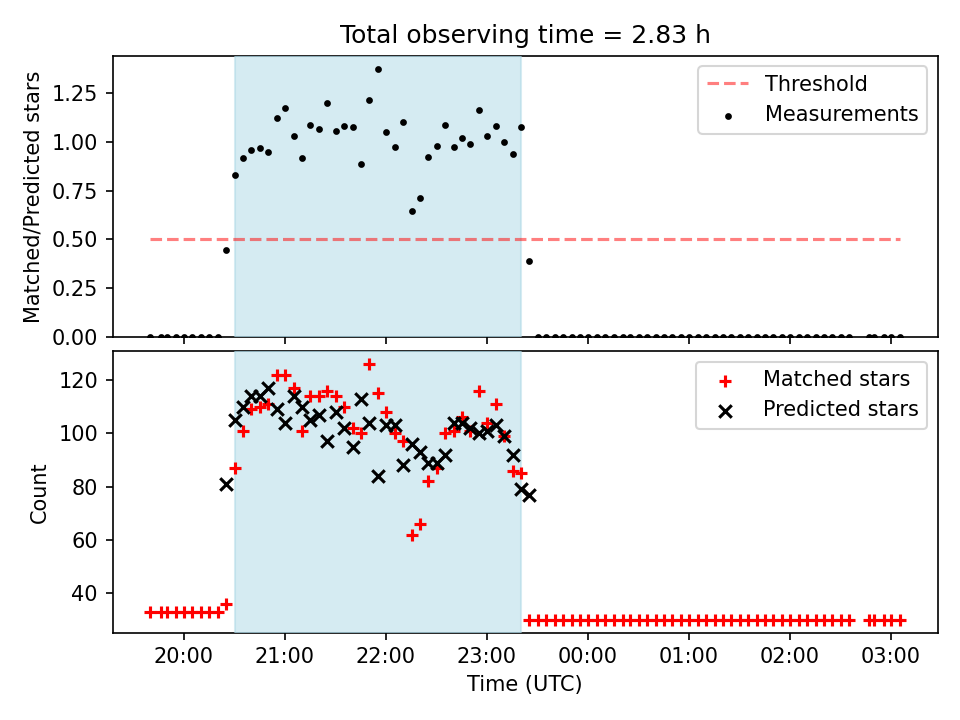 Total observing time = 2.83 h

Matched/Predicted stars

1.25
1.00
0.75
0.50
0.25
0.00

Threshold
Measurements

Count

120
100
80
60
40

Matched stars
Predicted stars

20:00
21:00
22:00
23:00
00:00
01:00
02:00
03:00

Time (UTC)